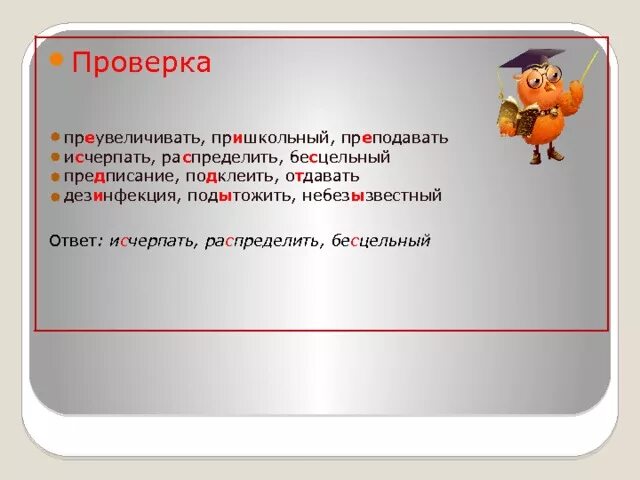 Проверка

преувеличивать, пришкольный, преподавать
исчерпать, распределить, бесцельный
предписание, подклеить, отдавать
дезинфекция, подытожить, небезызвестный

Ответ: исчерпать, распределить, бесцельный